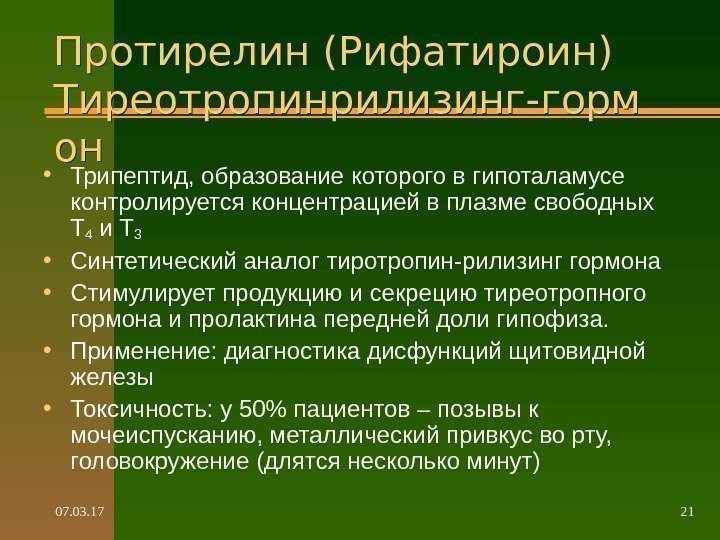 Протирелин (Рифатироин) Тиреотропинрилизинг-гормон

• Трипептид, образование которого в гипоталамусе контролируется концентрацией в плазме свободных $T_4$ и $T_3$
• Синтетический аналог тиротропин-рилизинг гормона
• Стимулирует продукцию и секрецию тиреотропного гормона и пролактина передней доли гипофиза.
• Применение: диагностика дисфункций щитовидной железы
• Токсичность: у 50% пациентов – позывы к мочеиспусканию, металлический привкус во рту, головокружение (длятся несколько минут)

07.03.17

21